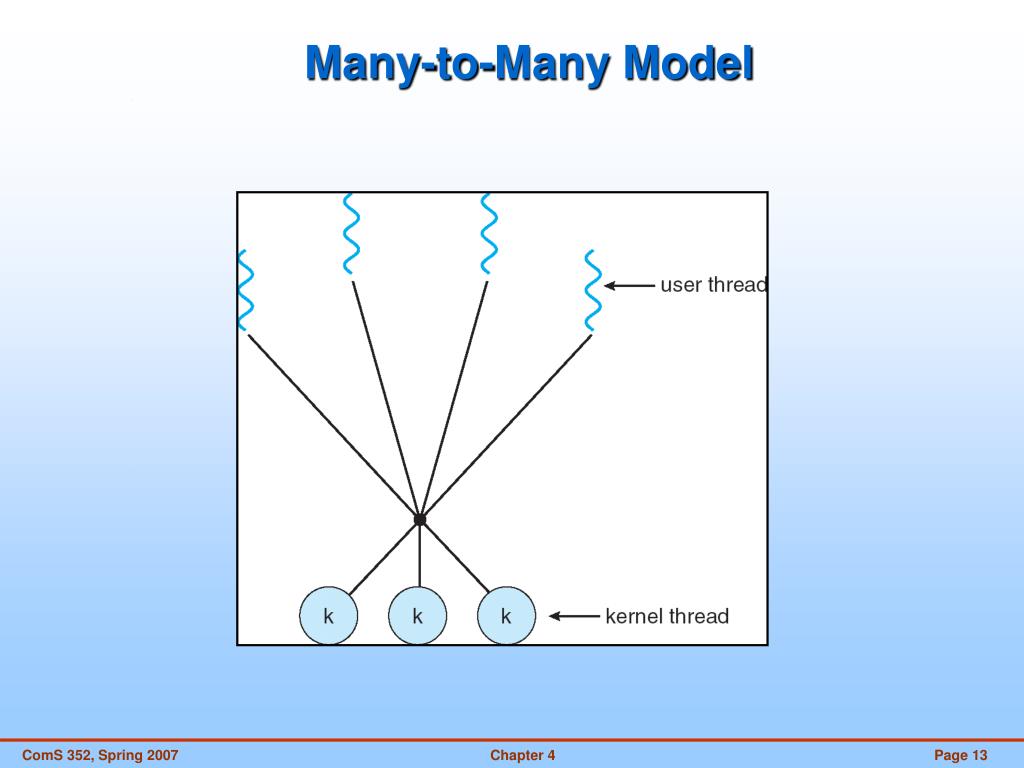 Many-to-Many Model

user thread

k k k

kernel thread

ComS 352, Spring 2007

Chapter 4

Page 13